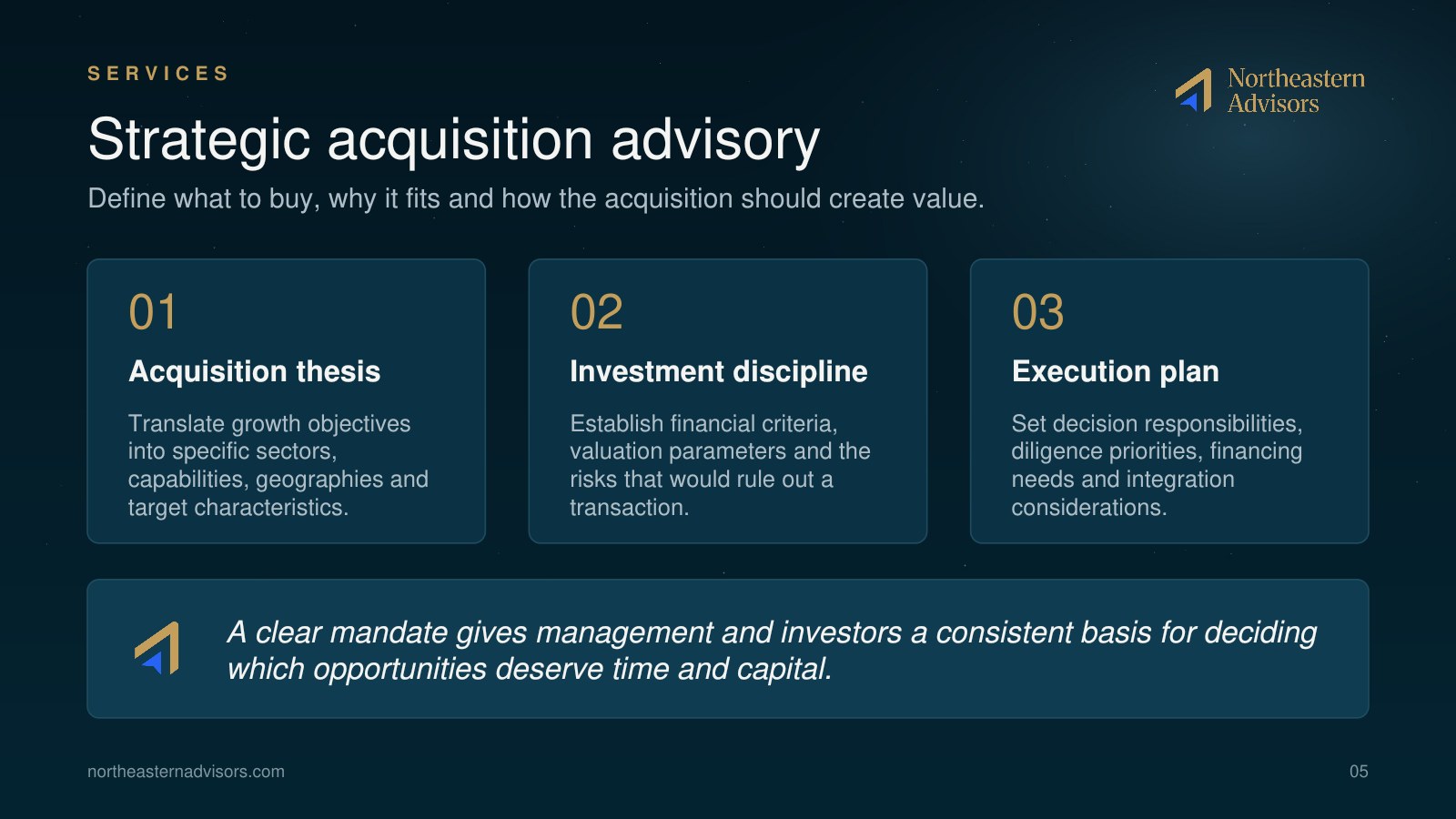 SERVICES

Northeastern Advisors

Strategic acquisition advisory

Define what to buy, why it fits and how the acquisition should create value.

01

Acquisition thesis

Translate growth objectives into specific sectors, capabilities, geographies and target characteristics.

02

Investment discipline

Establish financial criteria, valuation parameters and the risks that would rule out a transaction.

03

Execution plan

Set decision responsibilities, diligence priorities, financing needs and integration considerations.

A clear mandate gives management and investors a consistent basis for deciding which opportunities deserve time and capital.

northeasternadvisors.com

05